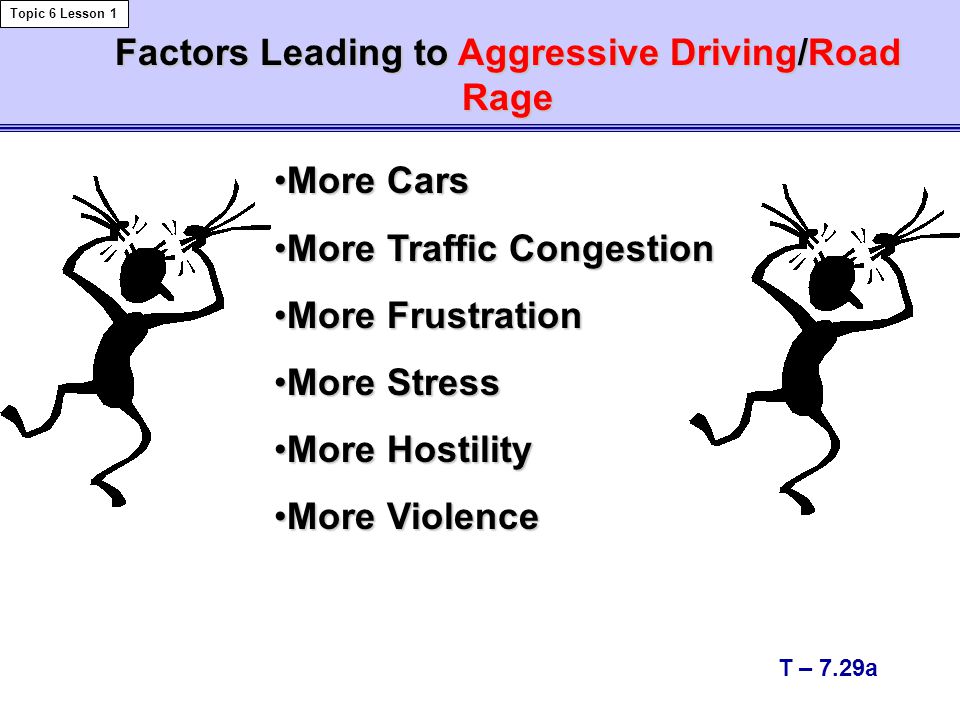 Topic 6 Lesson 1

Factors Leading to Aggressive Driving/Road Rage

•More Cars

•More Traffic Congestion

•More Frustration

•More Stress

•More Hostility

•More Violence

T – 7.29a